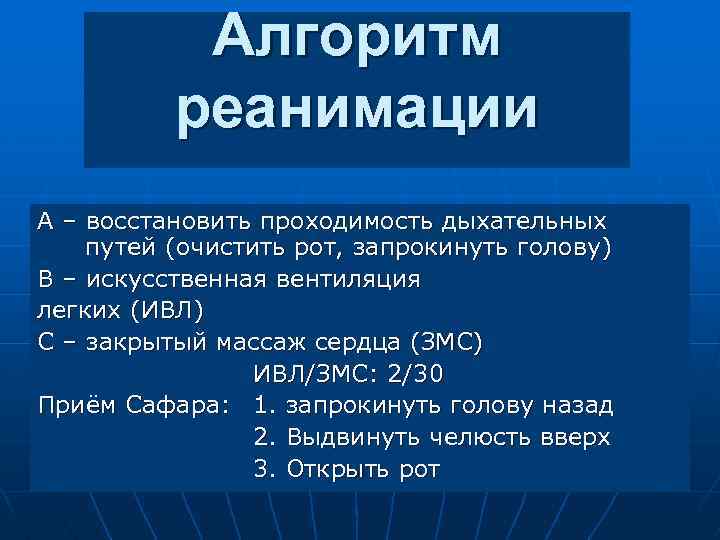 Алгоритм реанимации

А – восстановить проходимость дыхательных путей (очистить рот, запрокинуть голову)

В – искусственная вентиляция

легких (ИВЛ)

С – закрытый массаж сердца (ЗМС)

ИВЛ/ЗМС: 2/30

Приём Сафара: 1. запрокинуть голову назад

2. Выдвинуть челюсть вверх

3. Открыть рот